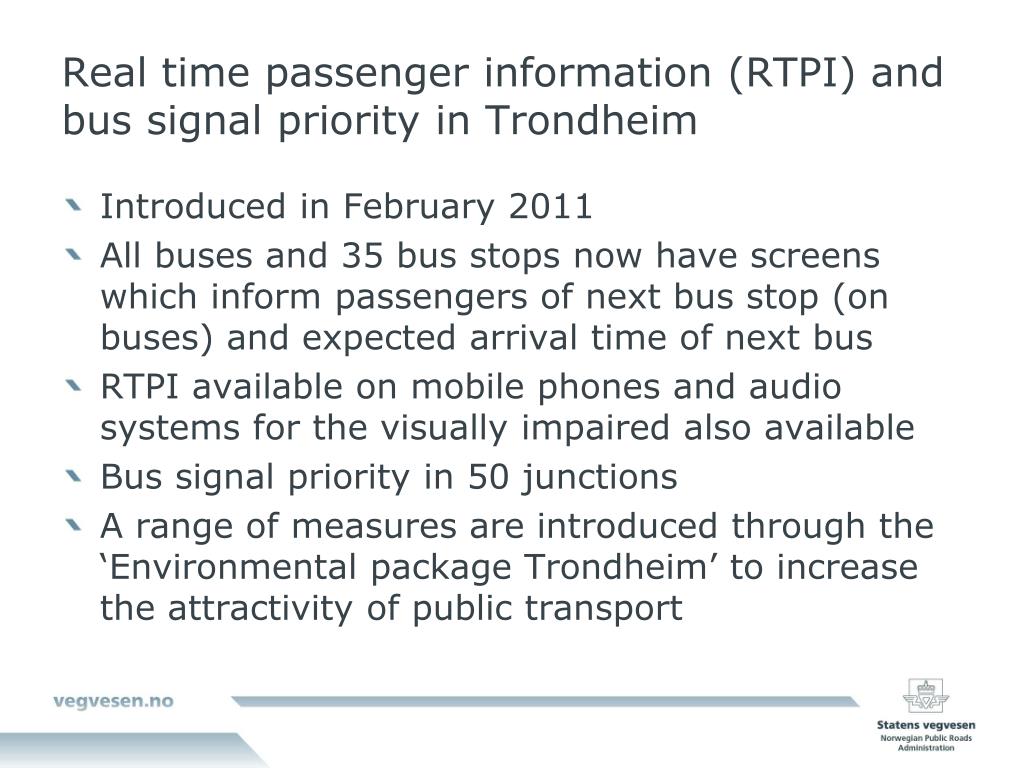 Real time passenger information (RTPI) and bus signal priority in Trondheim

Introduced in February 2011

All buses and 35 bus stops now have screens which inform passengers of next bus stop (on buses) and expected arrival time of next bus

RTPI available on mobile phones and audio systems for the visually impaired also available

Bus signal priority in 50 junctions

A range of measures are introduced through the ‘Environmental package Trondheim’ to increase the attractivity of public transport

vegvesen.no

Statens vegvesen
Norwegian Public Roads Administration